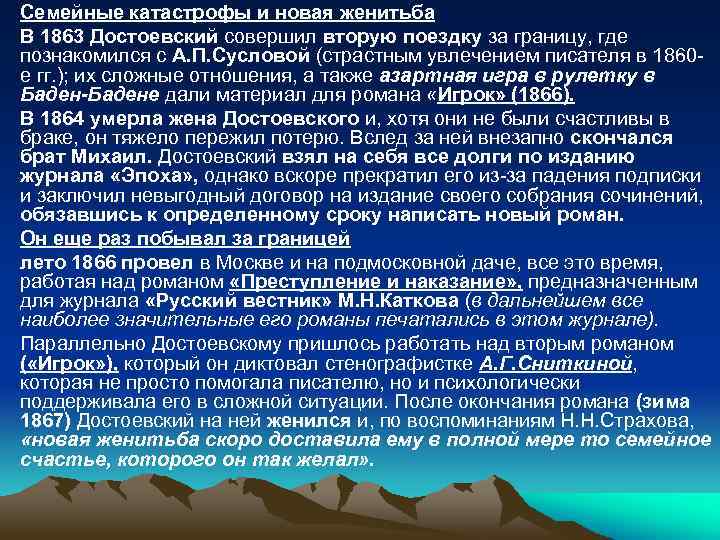 Семейные катастрофы и новая женитьба

В 1863 Достоевский совершил вторую поездку за границу, где познакомился с А.П.Сусловой (страстным увлечением писателя в 1860-е гг.); их сложные отношения, а также азартная игра в рулетку в Баден-Бадене дали материал для романа «Игрок» (1866).

В 1864 умерла жена Достоевского и, хотя они не были счастливы в браке, он тяжело пережил потерю. Вслед за ней внезапно скончался брат Михаил. Достоевский взял на себя все долги по изданию журнала «Эпоха», однако вскоре прекратил его из-за падения подписки и заключил невыгодный договор на издание своего собрания сочинений, обязавшись к определенному сроку написать новый роман.

Он еще раз побывал за границей

лето 1866 провел в Москве и на подмосковной даче, все это время, работая над романом «Преступление и наказание», предназначенным для журнала «Русский вестник» М.Н.Каткова (в дальнейшем все наиболее значительные его романы печатались в этом журнале).

Параллельно Достоевскому пришлось работать над вторым романом («Игрок»), который он диктовал стенографистке А.Г.Сниткиной, которая не просто помогала писателю, но и психологически поддерживала его в сложной ситуации. После окончания романа (зима 1867) Достоевский на ней женился и, по воспоминаниям Н.Н.Страхова, «новая женитьба скоро доставила ему в полной мере то семейное счастье, которого он так желал».